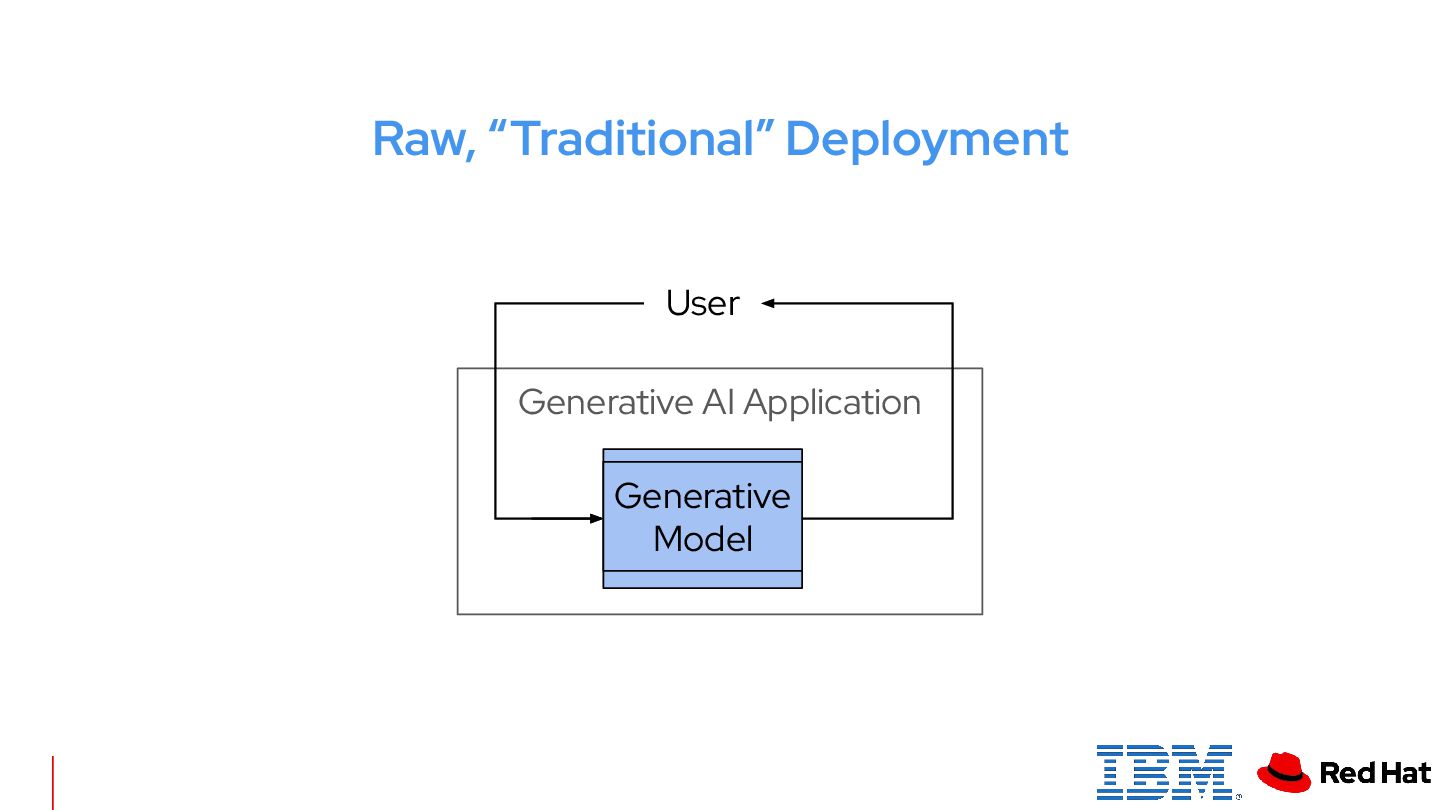 Raw, “Traditional” Deployment

User

Generative AI Application

Generative Model

IBM

Red Hat